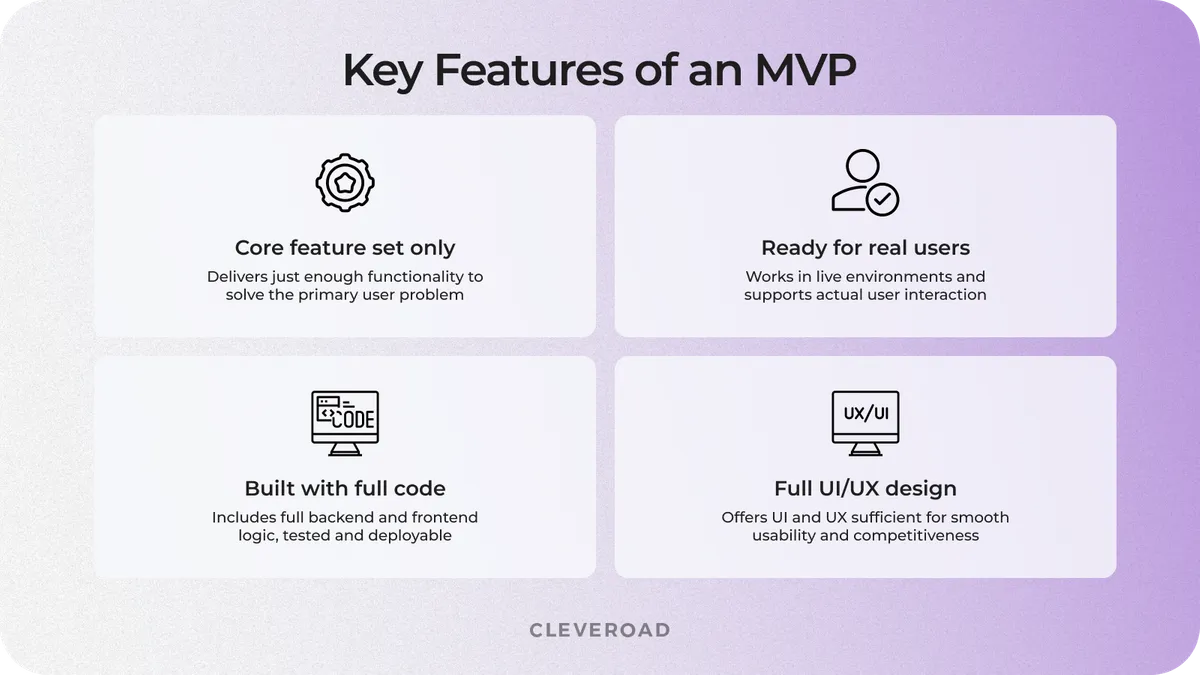 Key Features of an MVP

Core feature set only
Delivers just enough functionality to solve the primary user problem

Ready for real users
Works in live environments and supports actual user interaction

CODE

Built with full code
Includes full backend and frontend logic, tested and deployable

UX/UI

Full UI/UX design
Offers UI and UX sufficient for smooth usability and competitiveness

CLEVEROAD